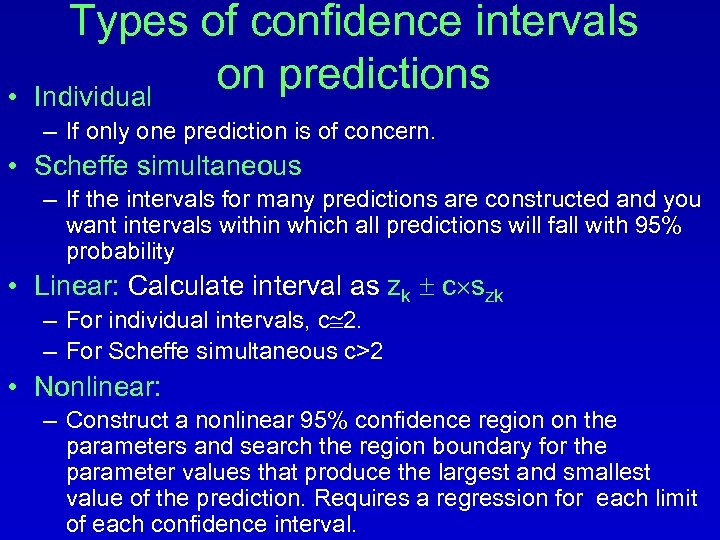 Types of confidence intervals on predictions

• Individual
– If only one prediction is of concern.

• Scheffe simultaneous
– If the intervals for many predictions are constructed and you want intervals within which all predictions will fall with 95% probability

• Linear: Calculate interval as $z_k \pm c \times s_{zk}$
– For individual intervals, $c \cong 2$.
– For Scheffe simultaneous c>2

• Nonlinear:
– Construct a nonlinear 95% confidence region on the parameters and search the region boundary for the parameter values that produce the largest and smallest value of the prediction. Requires a regression for each limit of each confidence interval.